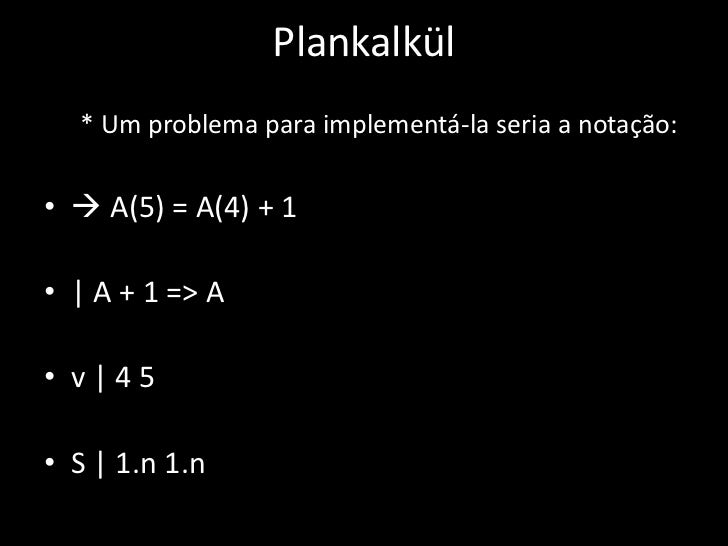 Plankalkül

* Um problema para implementá-la seria a notação:

• → A(5) = A(4) + 1

• | A + 1 => A

• v | 4 5

• S | 1.n 1.n